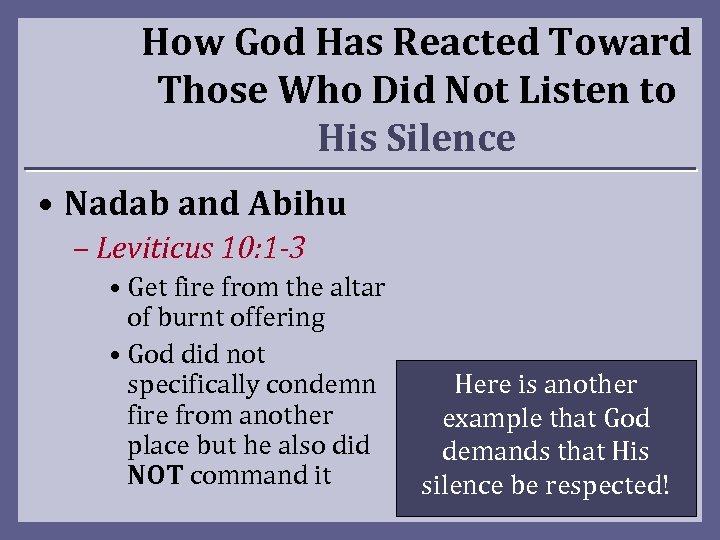 How God Has Reacted Toward Those Who Did Not Listen to His Silence

• Nadab and Abihu
– Leviticus 10:1-3
• Get fire from the altar of burnt offering
• God did not specifically condemn fire from another place but he also did NOT command it

Here is another example that God demands that His silence be respected!